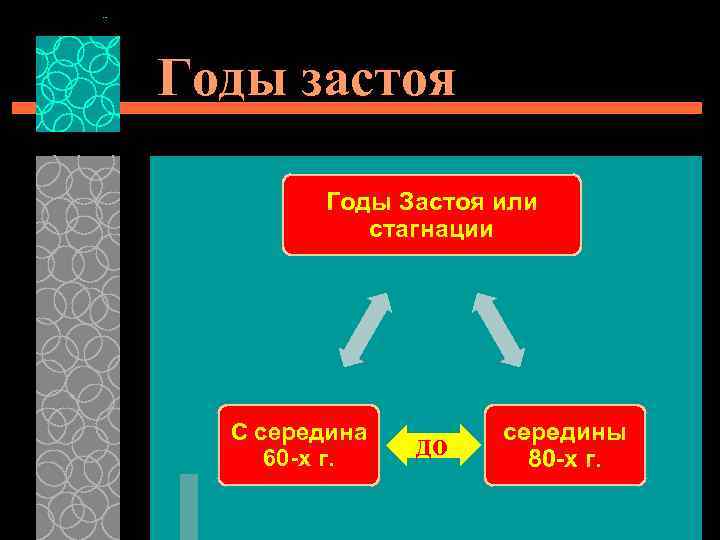 Годы застоя

Годы Застоя или стагнации

С середина 60-х г.

до

середины 80-х г.